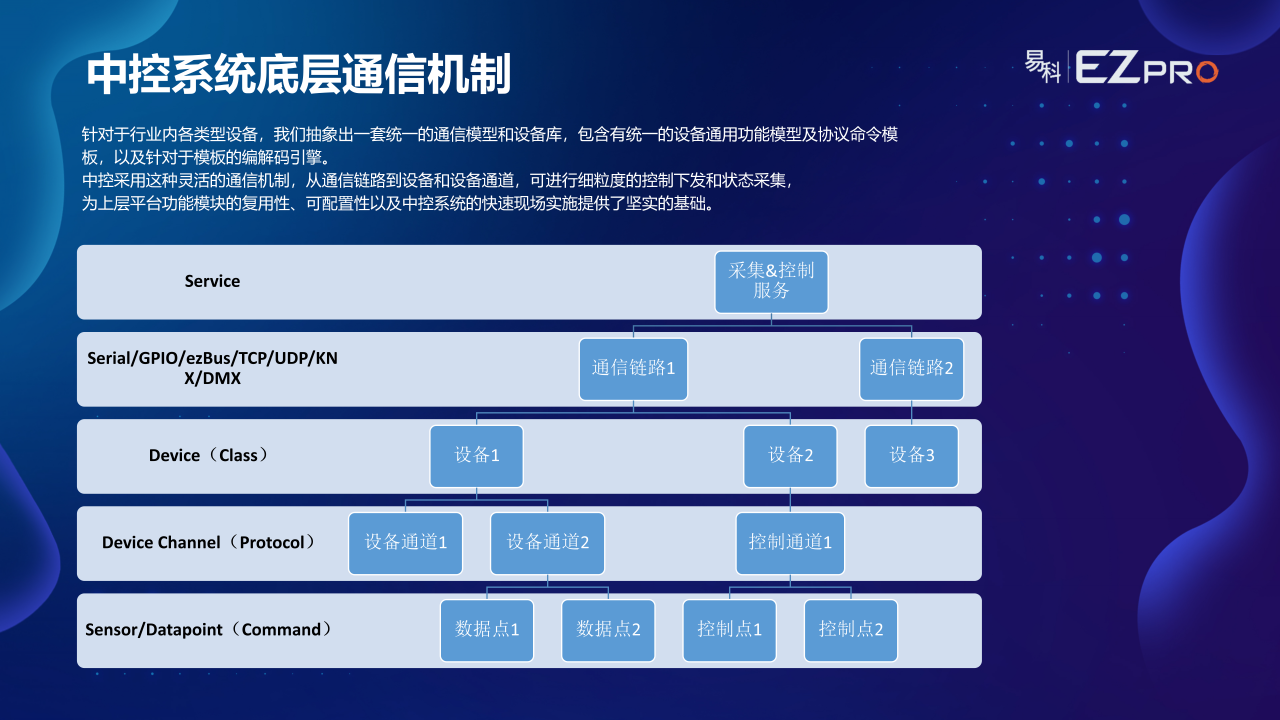 中控系统底层通信机制

易科 EZPRO

针对于行业内各类型设备，我们抽象出一套统一的通信模型和设备库，包含有统一的设备通用功能模型及协议命令模板，以及针对于模板的编解码引擎。
中控采用这种灵活的通信机制，从通信链路到设备和设备通道，可进行细粒度的控制下发和状态采集，
为上层平台功能模块的复用性、可配置性以及中控系统的快速现场实施提供了坚实的基础。

Service
采集&控制服务

Serial/GPIO/ezBus/TCP/UDP/KNX/DMX
通信链路1
通信链路2

Device（Class）
设备1
设备2
设备3

Device Channel（Protocol）
设备通道1
设备通道2
控制通道1

Sensor/Datapoint（Command）
数据点1
数据点2
控制点1
控制点2